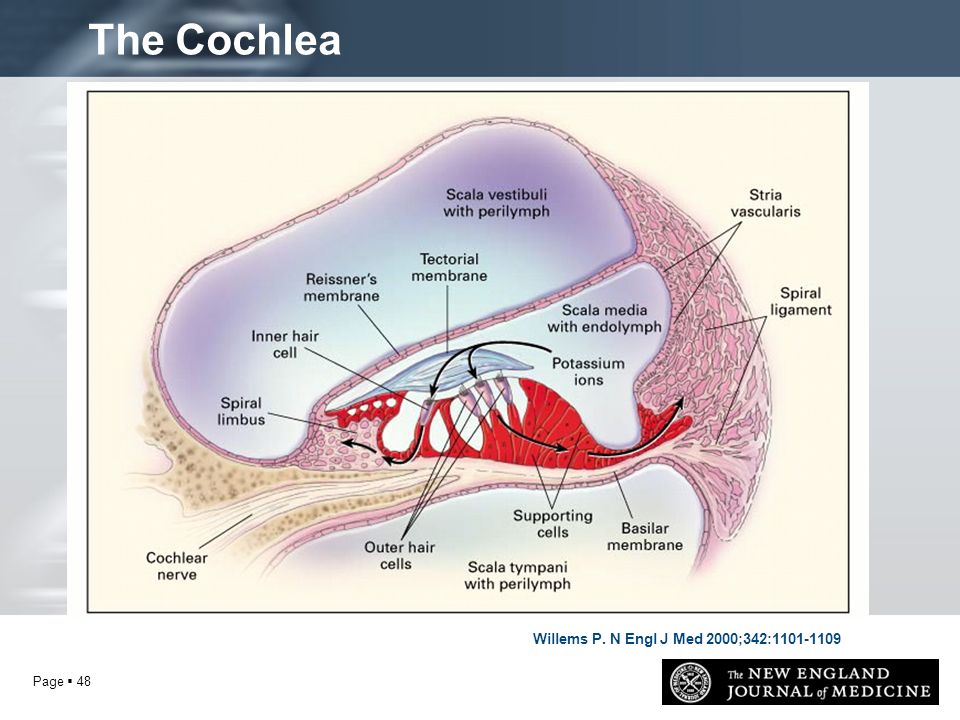 The Cochlea

Scala vestibuli with perilymph

Stria vascularis

Tectorial membrane

Reissner's membrane

Spiral ligament

Scala media with endolymph

Inner hair cell

Potassium ions

Spiral limbus

Supporting cells

Basilar membrane

Cochlear nerve

Outer hair cells

Scala tympani with perilymph

Willems P. N Engl J Med 2000;342:1101-1109

Page ▪ 48

The NEW ENGLAND JOURNAL of MEDICINE